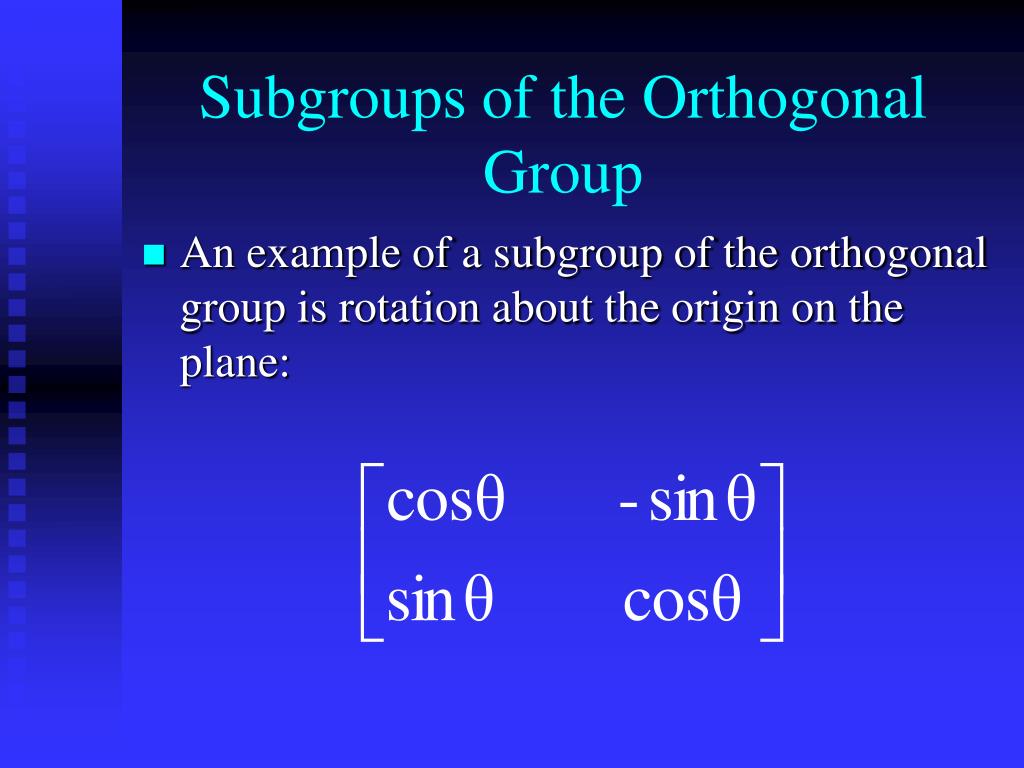 Subgroups of the Orthogonal Group

An example of a subgroup of the orthogonal group is rotation about the origin on the plane:

$\begin{bmatrix} \cos\theta & -\sin\theta \\ \sin\theta & \cos\theta \end{bmatrix}$